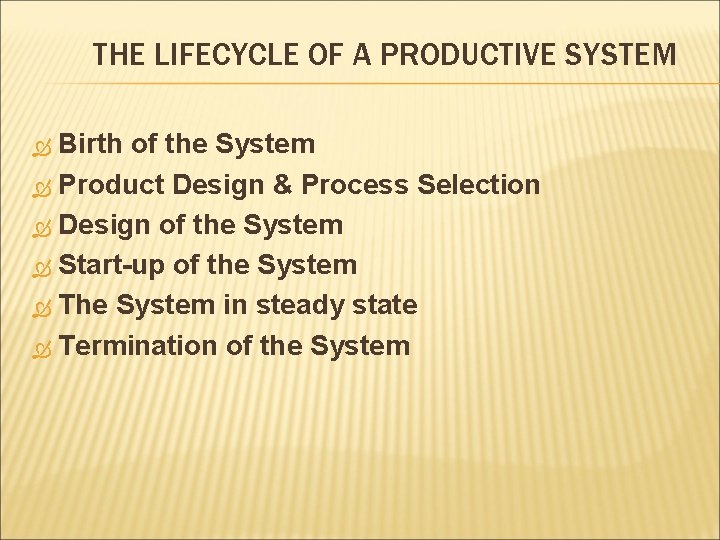 THE LIFECYCLE OF A PRODUCTIVE SYSTEM

Birth of the System
Product Design & Process Selection
Design of the System
Start-up of the System
The System in steady state
Termination of the System